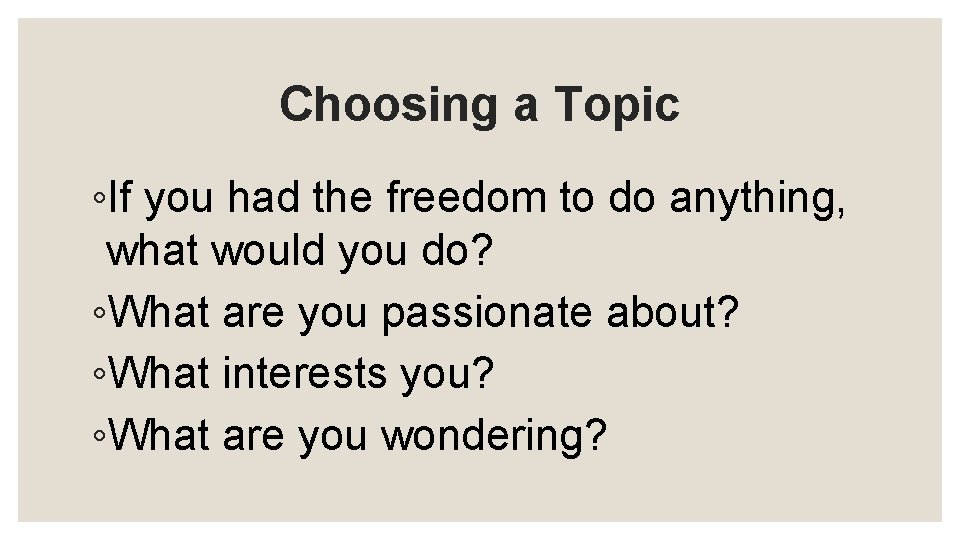 Choosing a Topic

◦If you had the freedom to do anything, what would you do?
◦What are you passionate about?
◦What interests you?
◦What are you wondering?